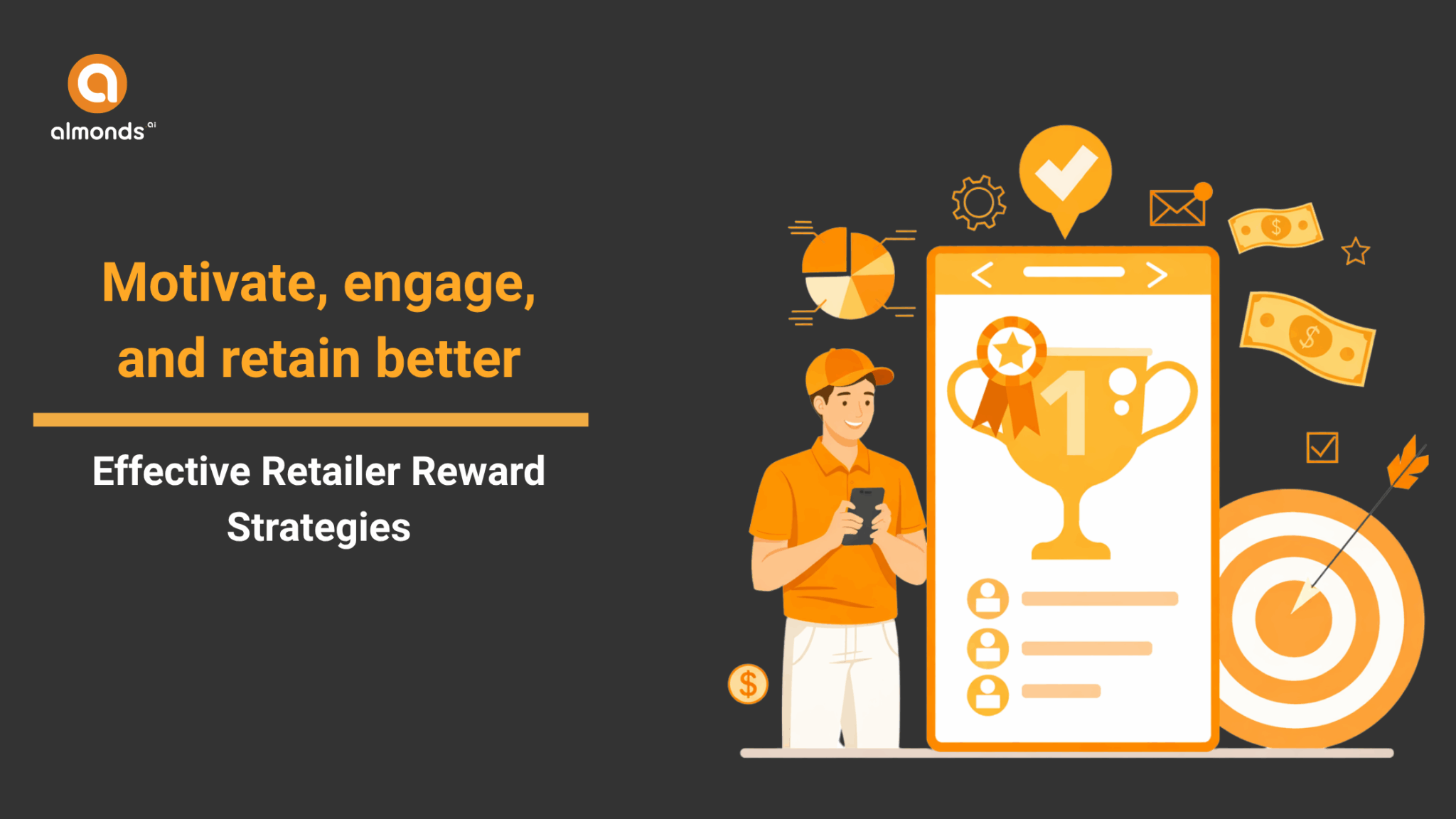 almonds ai

Motivate, engage, and retain better

Effective Retailer Reward Strategies

1

$

$

$